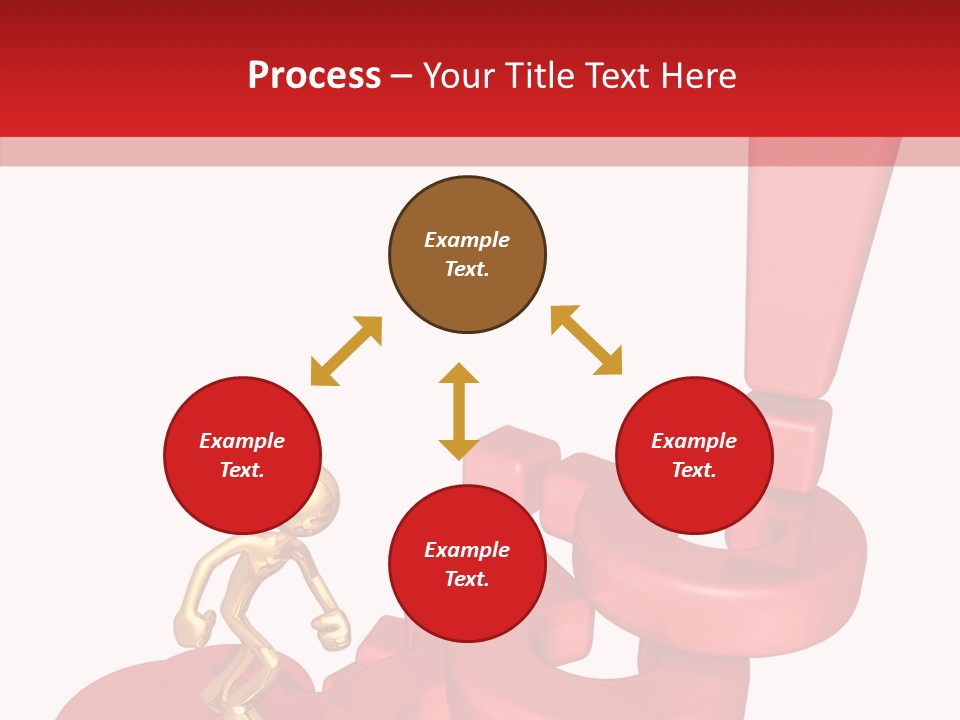 Process – Your Title Text Here

Example Text.

Example Text.

Example Text.

Example Text.